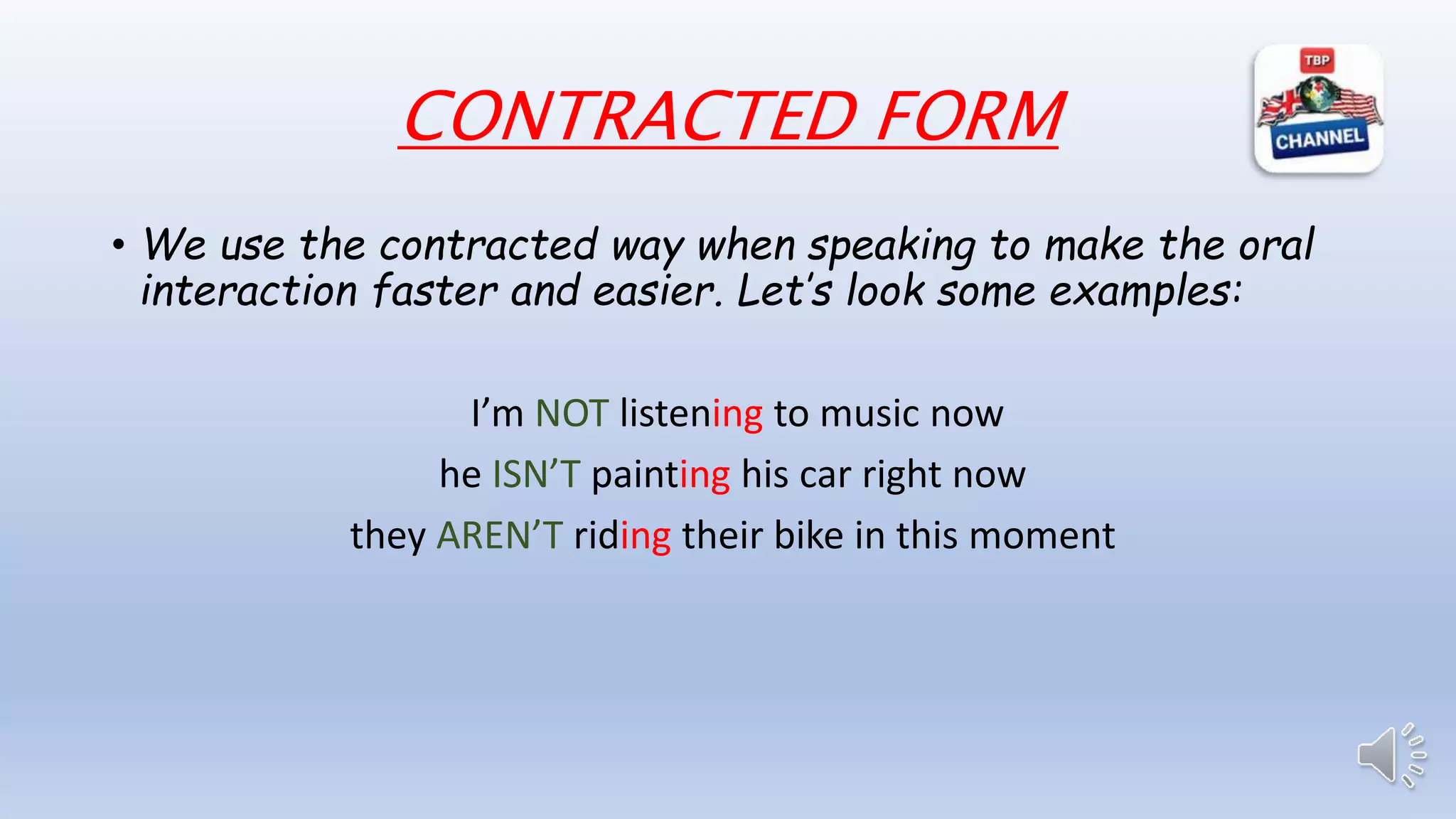 CONTRACTED FORM

TBP
CHANNEL

• We use the contracted way when speaking to make the oral interaction faster and easier. Let's look some examples:

I'm NOT listening to music now
he ISN'T painting his car right now
they AREN'T riding their bike in this moment